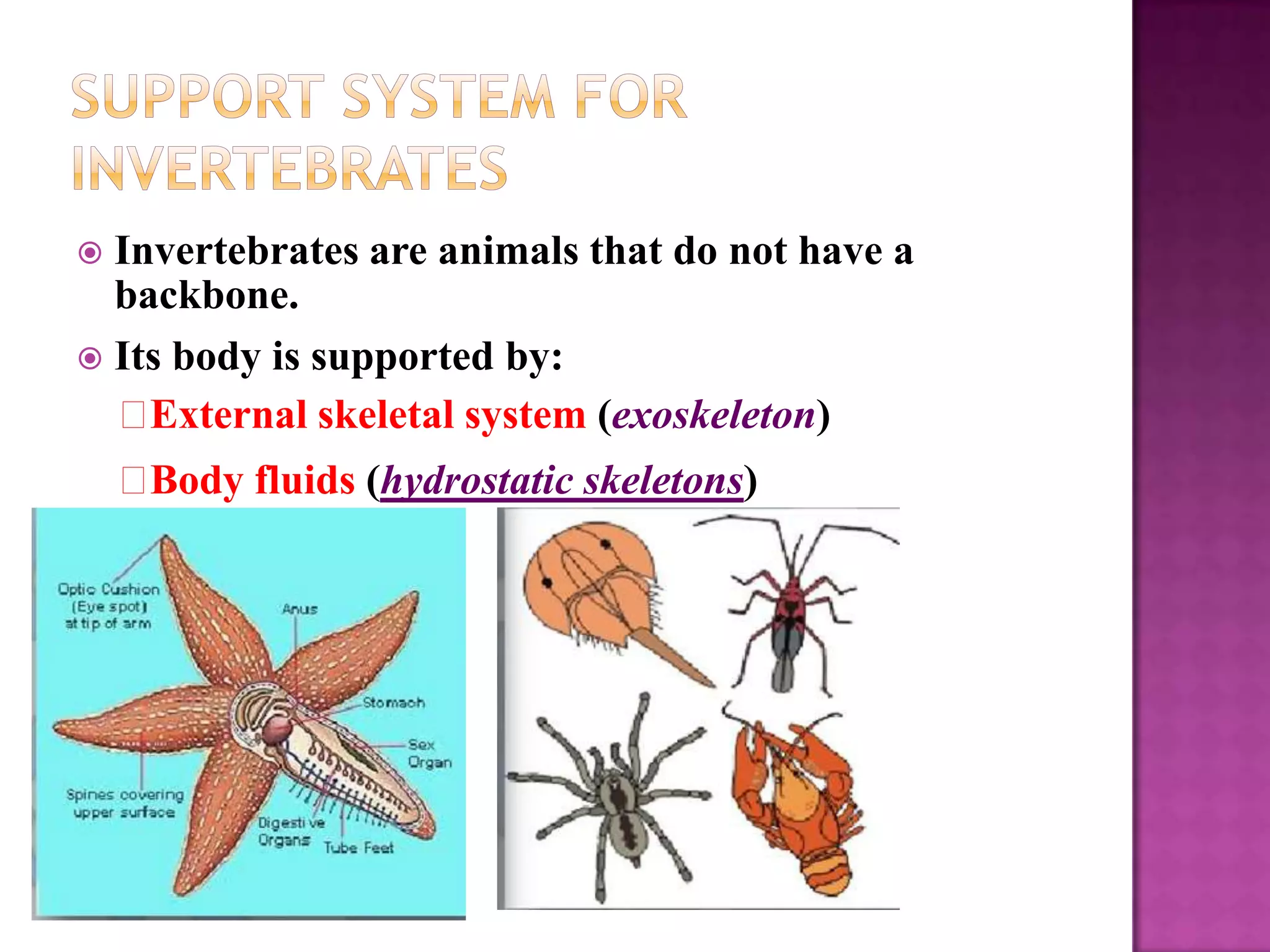 SUPPORT SYSTEM FOR INVERTEBRATES

Invertebrates are animals that do not have a backbone.

Its body is supported by:

External skeletal system (exoskeleton)

Body fluids (hydrostatic skeletons)

Optic Cushion (Eye spot) at tip of arm

Anus

Stomach

Sex Organ

Spines covering upper surface

Digestive Organs

Tube Feet